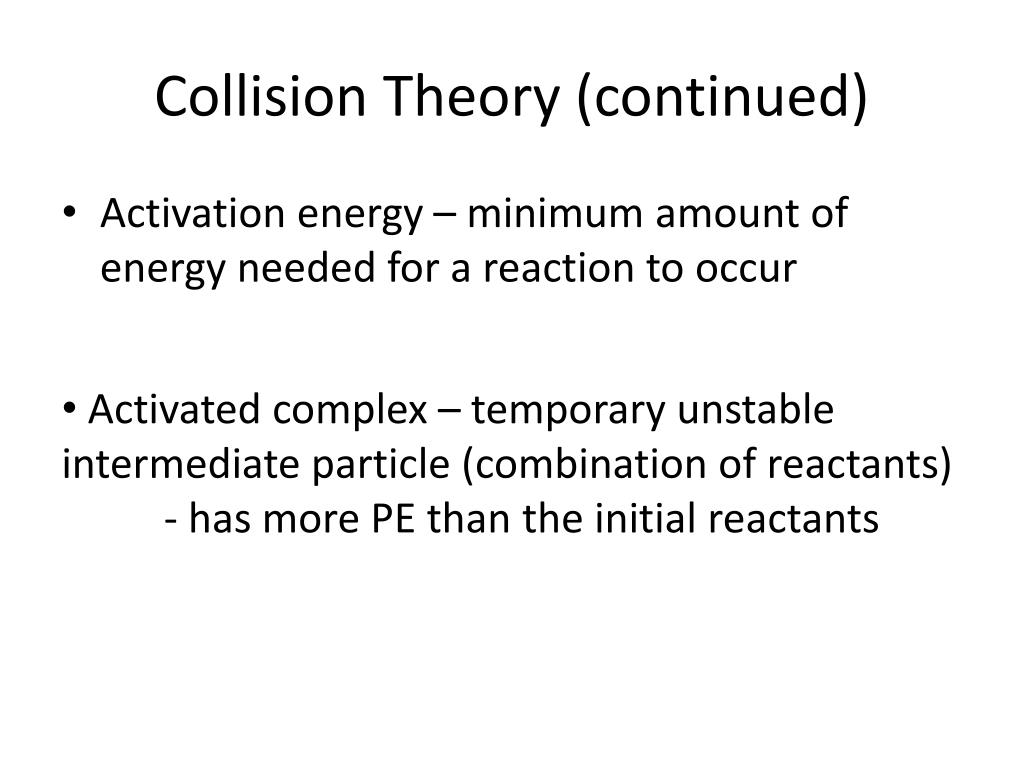 Collision Theory (continued)

• Activation energy – minimum amount of energy needed for a reaction to occur

• Activated complex – temporary unstable intermediate particle (combination of reactants)
- has more PE than the initial reactants